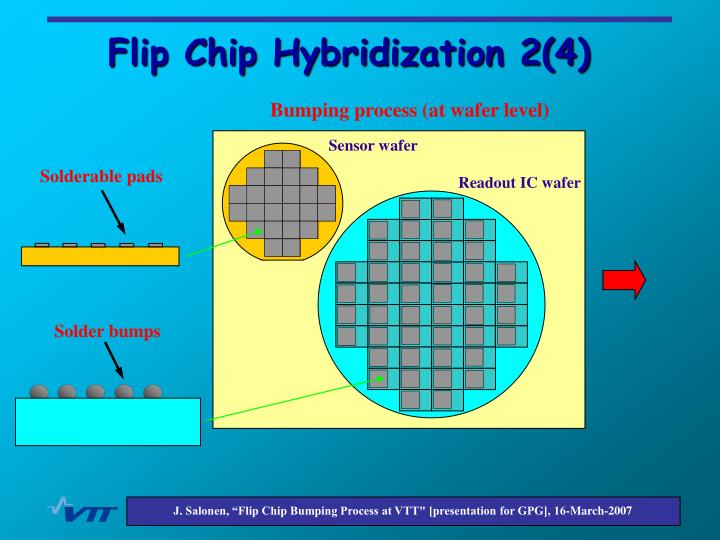 Flip Chip Hybridization 2(4)

Bumping process (at wafer level)

Sensor wafer

Readout IC wafer

Solderable pads

Solder bumps

VTT

J. Salonen, “Flip Chip Bumping Process at VTT" [presentation for GPG], 16-March-2007